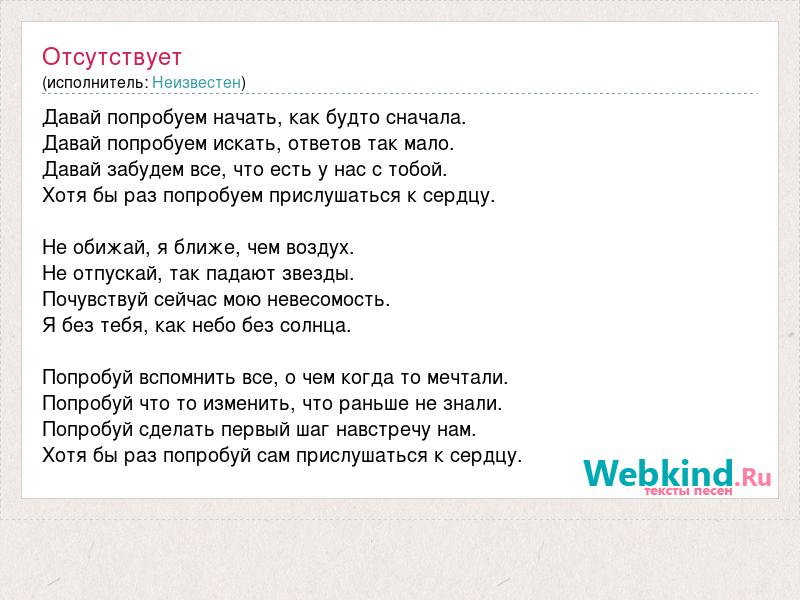 Отсутствует
(исполнитель: Неизвестен)

Давай попробуем начать, как будто сначала.
Давай попробуем искать, ответов так мало.
Давай забудем все, что есть у нас с тобой.
Хотя бы раз попробуем прислушаться к сердцу.

Не обижай, я ближе, чем воздух.
Не отпускай, так падают звезды.
Почувствуй сейчас мою невесомость.
Я без тебя, как небо без солнца.

Попробуй вспомнить все, о чем когда то мечтали.
Попробуй что то изменить, что раньше не знали.
Попробуй сделать первый шаг навстречу нам.
Хотя бы раз попробуй сам прислушаться к сердцу.

Webkind.Ru
тексты песен